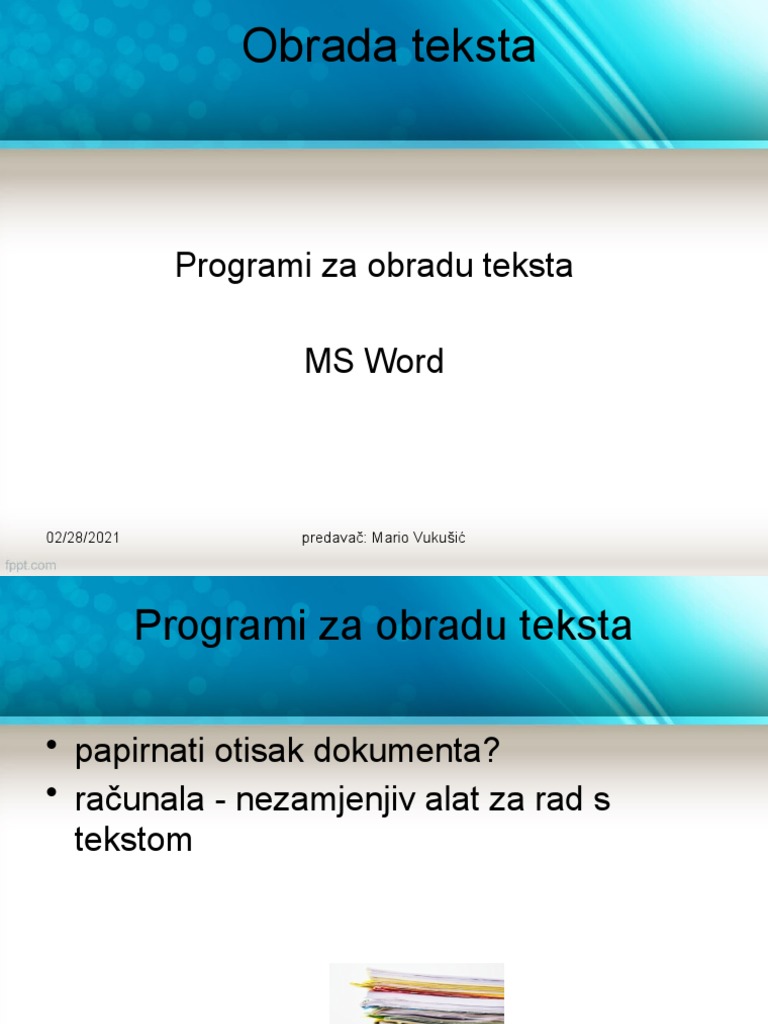 Obrada teksta

Programi za obradu teksta

MS Word

02/28/2021

predavač: Mario Vukušić

fppt.com

Programi za obradu teksta

• papirnati otisak dokumenta?
• računala - nezamjenjiv alat za rad s tekstom